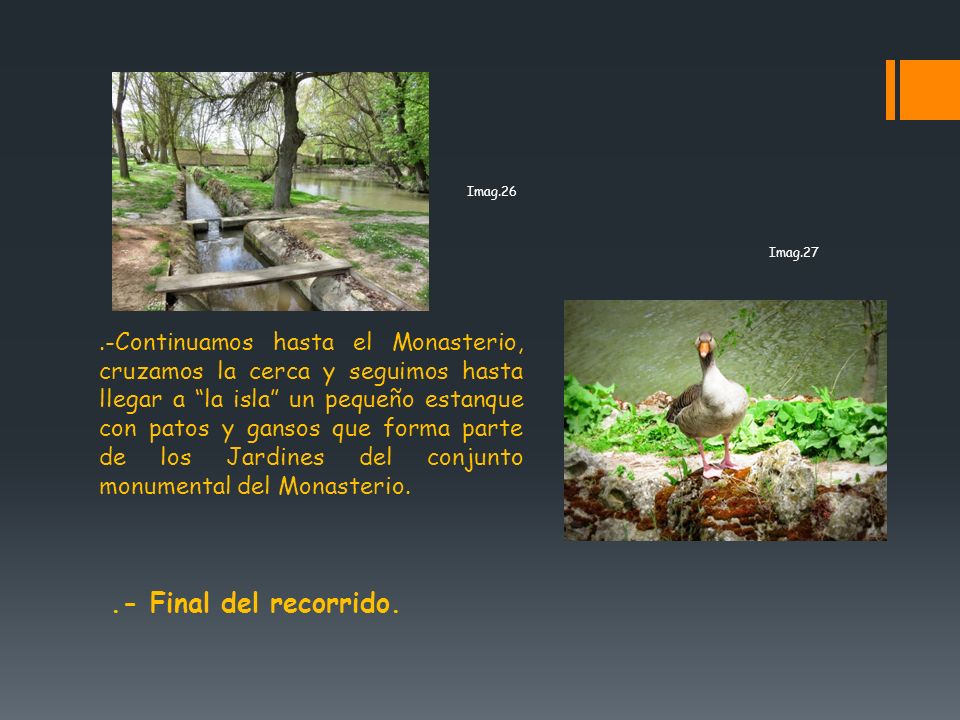 Imag.26

Imag.27

.-Continuamos hasta el Monasterio, cruzamos la cerca y seguimos hasta llegar a “la isla” un pequeño estanque con patos y gansos que forma parte de los Jardines del conjunto monumental del Monasterio.

.- Final del recorrido.